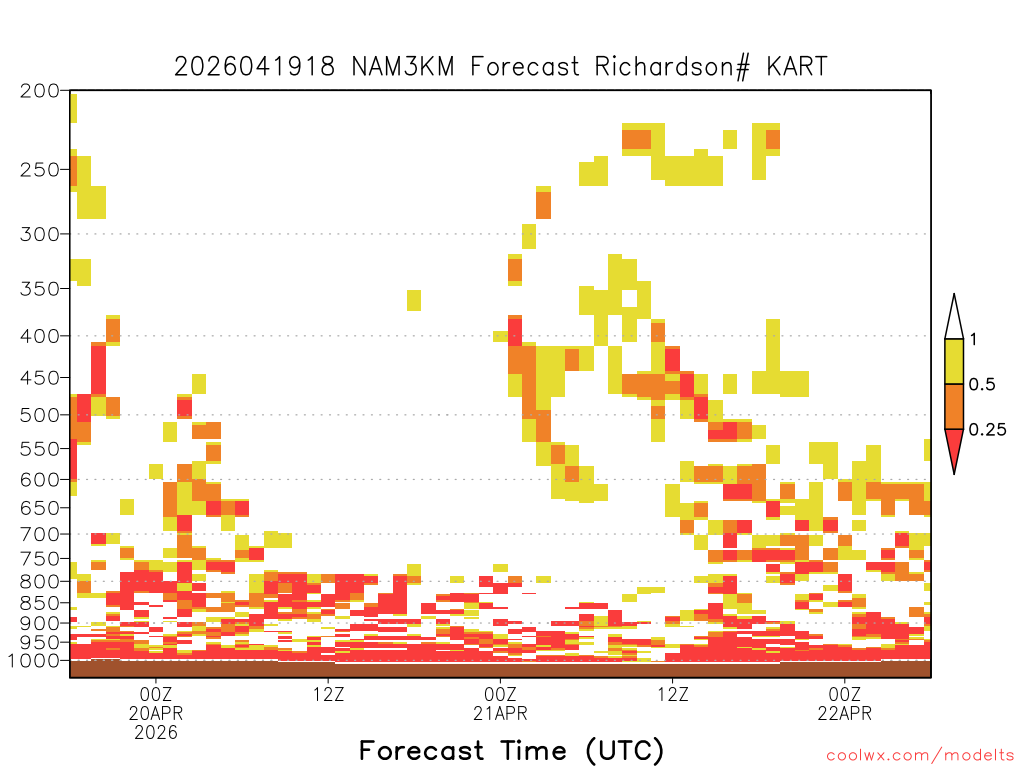 2026041918 NAM3KM Forecast Richardson# KART

200
250
300
350
400
450
500
550
600
650
700
750
800
850
900
950
1000

1
0.5
0.25

00Z
20APR
2026

12Z

00Z
21APR

12Z

00Z
22APR

Forecast Time (UTC)

coolwx.com/modelts